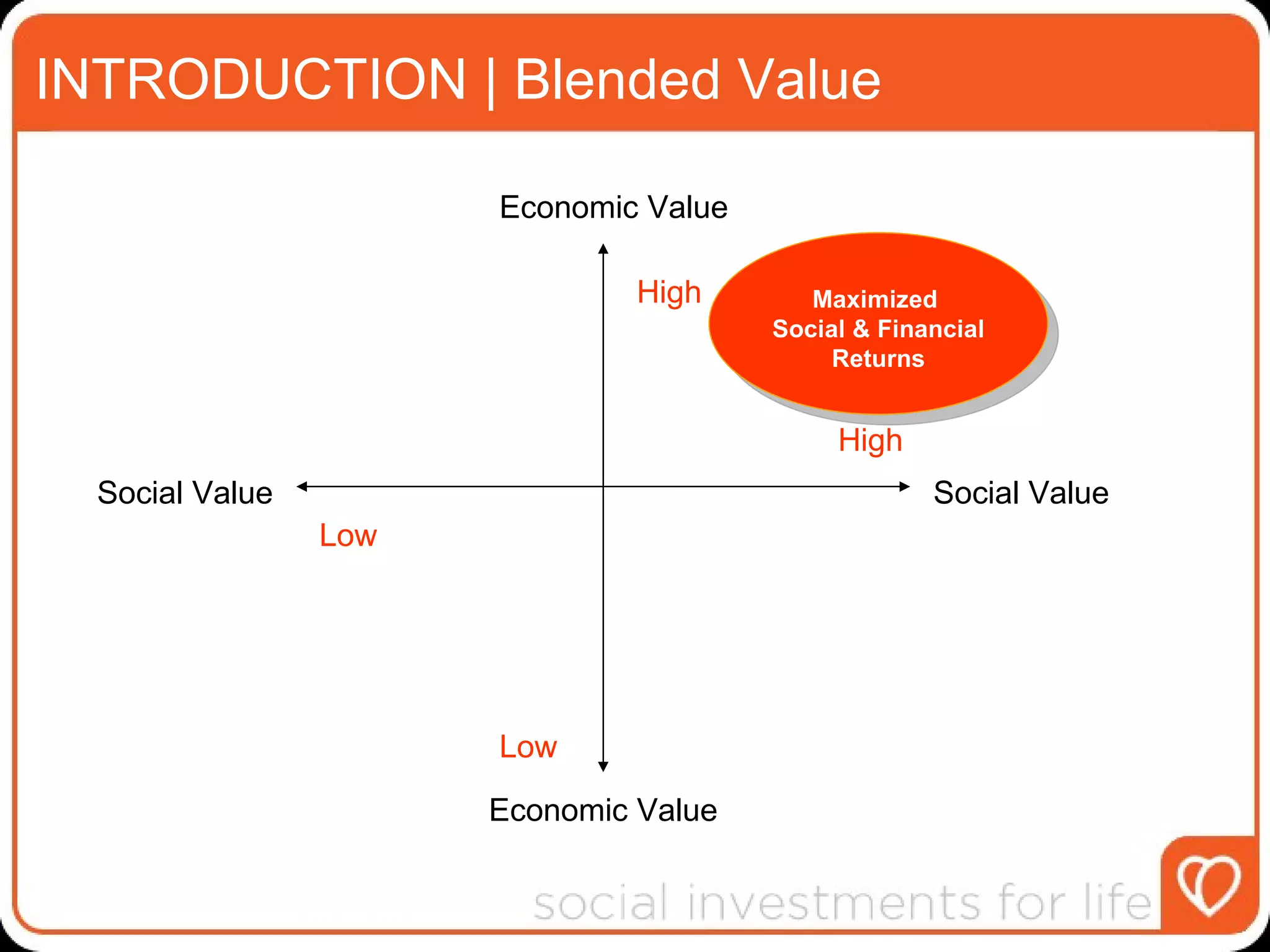 INTRODUCTION | Blended Value

Economic Value

High

Maximized Social & Financial Returns

High

Social Value

Social Value

Low

Low

Economic Value

social investments for life